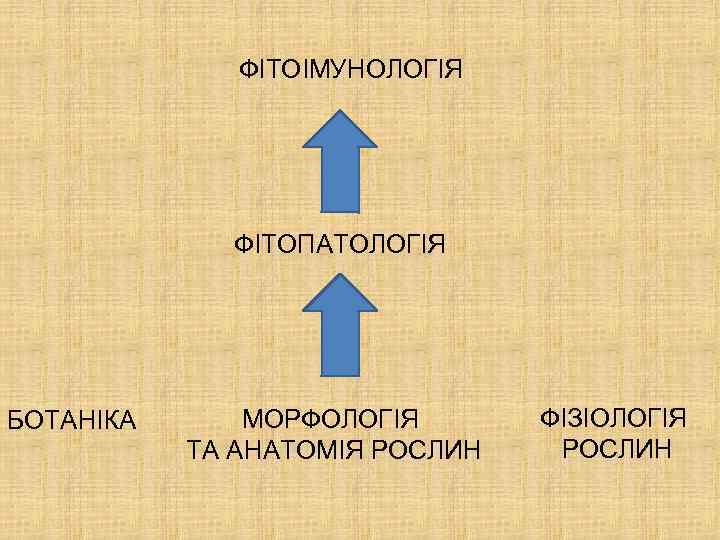 ФІТОІМУНОЛОГІЯ

ФІТОПАТОЛОГІЯ

БОТАНІКА

МОРФОЛОГІЯ ТА АНАТОМІЯ РОСЛИН

ФІЗІОЛОГІЯ РОСЛИН